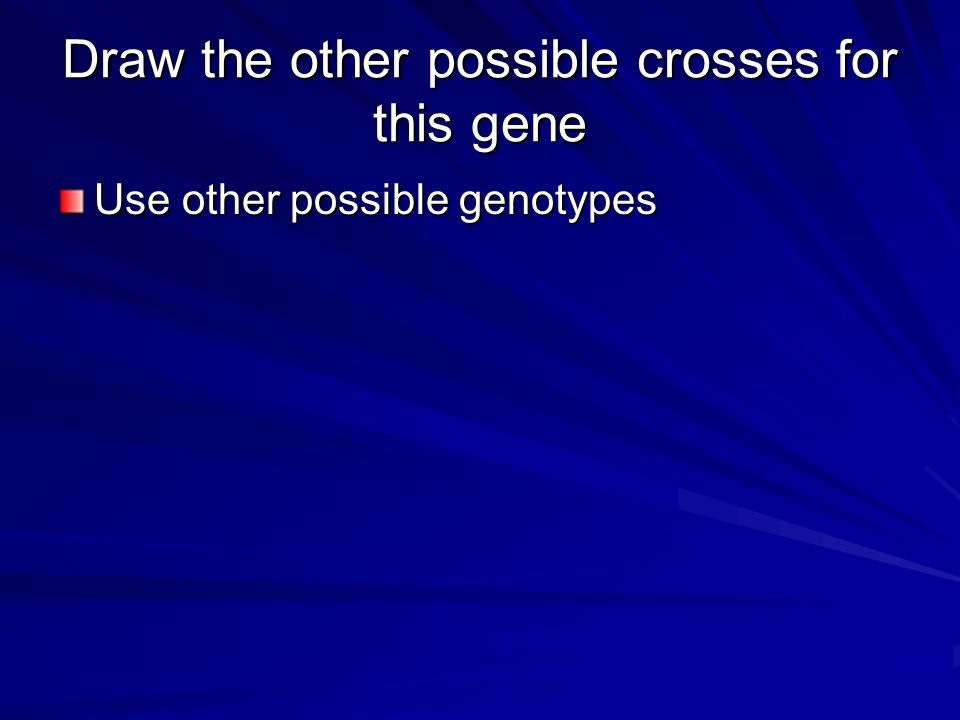 Draw the other possible crosses for this gene

Use other possible genotypes